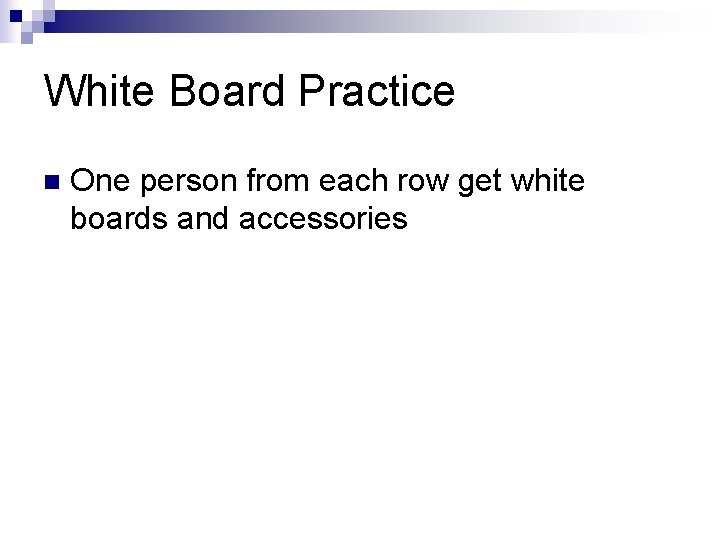 White Board Practice

One person from each row get white boards and accessories